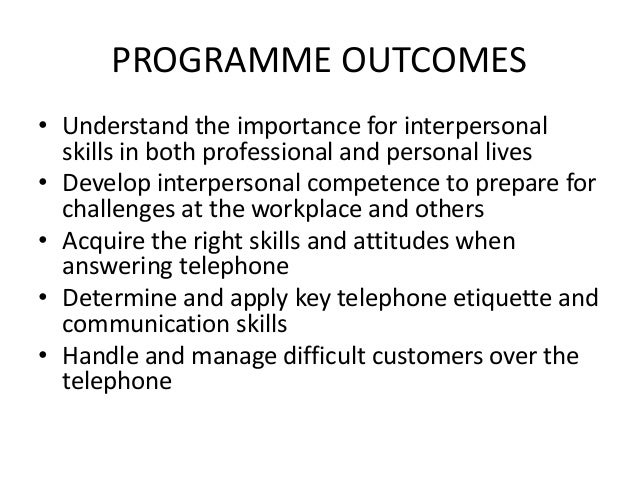 PROGRAMME OUTCOMES

• Understand the importance for interpersonal skills in both professional and personal lives
• Develop interpersonal competence to prepare for challenges at the workplace and others
• Acquire the right skills and attitudes when answering telephone
• Determine and apply key telephone etiquette and communication skills
• Handle and manage difficult customers over the telephone